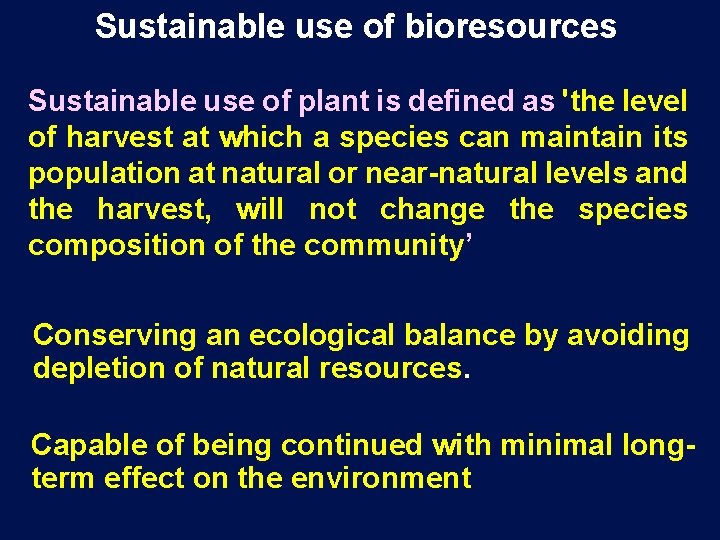 Sustainable use of bioresources

Sustainable use of plant is defined as 'the level of harvest at which a species can maintain its population at natural or near-natural levels and the harvest, will not change the species composition of the community'

Conserving an ecological balance by avoiding depletion of natural resources.

Capable of being continued with minimal long-term effect on the environment